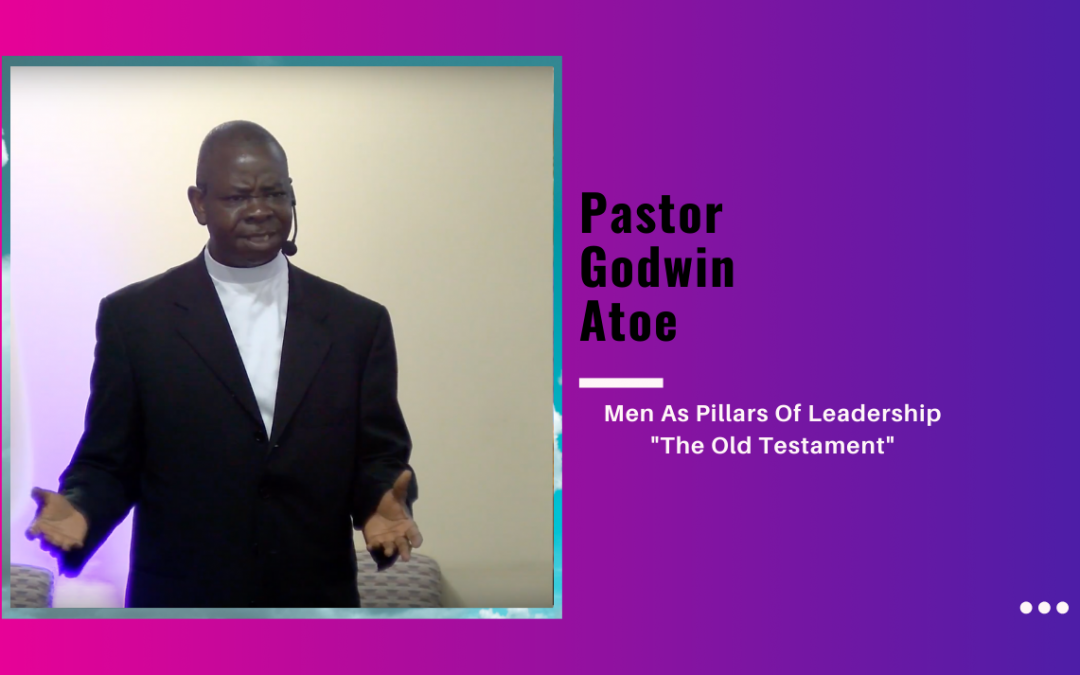 Pastor Godwin Atoe

Men As Pillars Of Leadership "The Old Testament"